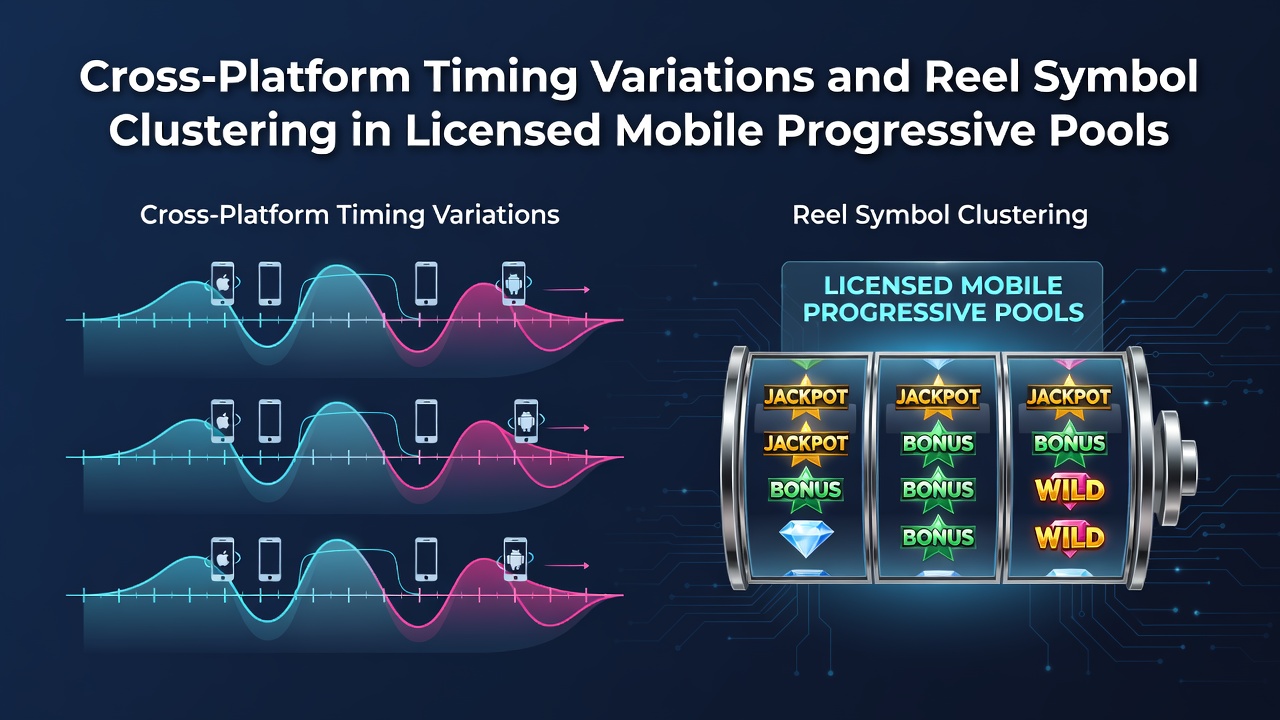 Cross-Platform Timing Variations and Reel Symbol Clustering in Licensed Mobile Progressive Pools

Cross-Platform Timing Variations

Reel Symbol Clustering

LICENSED MOBILE PROGRESSIVE POOLS

JACKPOT
JACKPOT
BONUS

JACKPOT
BONUS
BONUS
BONUS

JACKPOT
BONUS
WILD
WILD